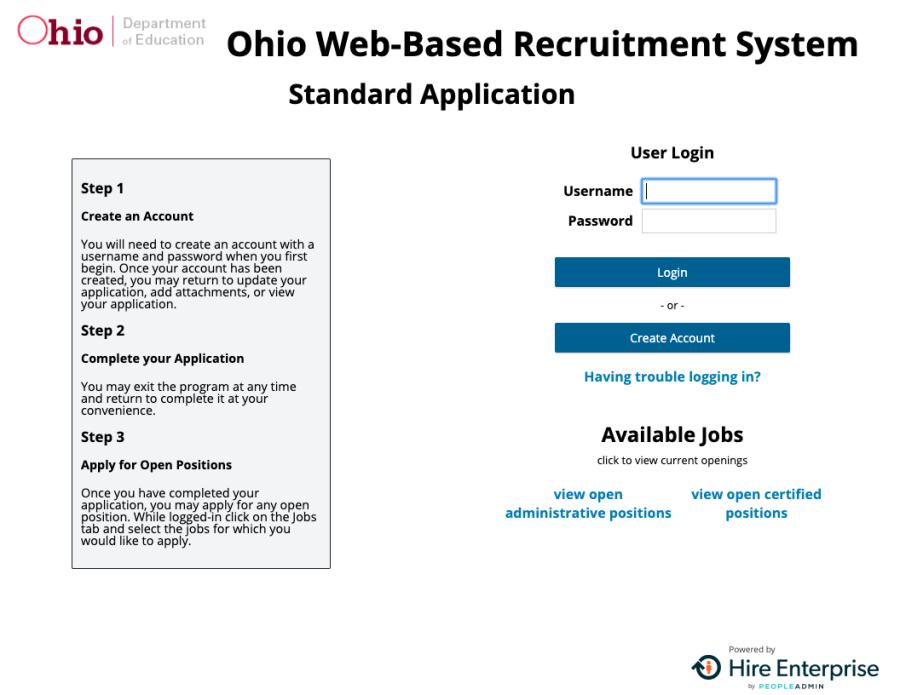 Ohio | Department of Education

Ohio Web-Based Recruitment System

Standard Application

Step 1

Create an Account

You will need to create an account with a username and password when you first begin. Once your account has been created, you may return to update your application, add attachments, or view your application.

Step 2

Complete your Application

You may exit the program at any time and return to complete it at your convenience.

Step 3

Apply for Open Positions

Once you have completed your application, you may apply for any open position. While logged-in click on the Jobs tab and select the jobs for which you would like to apply.

User Login

Username

Password

Login

- or -

Create Account

Having trouble logging in?

Available Jobs

click to view current openings

view open administrative positions

view open certified positions

Powered by
Hire Enterprise
by PEOPLEADMIN